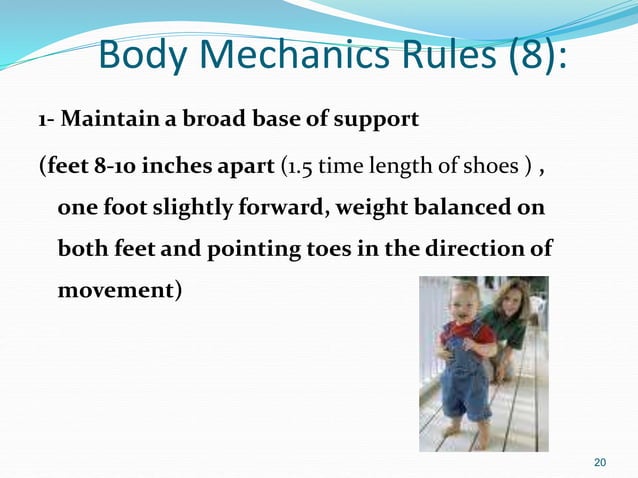 Body Mechanics Rules (8):

1- Maintain a broad base of support

(feet 8-10 inches apart (1.5 time length of shoes ) , one foot slightly forward, weight balanced on both feet and pointing toes in the direction of movement)

20